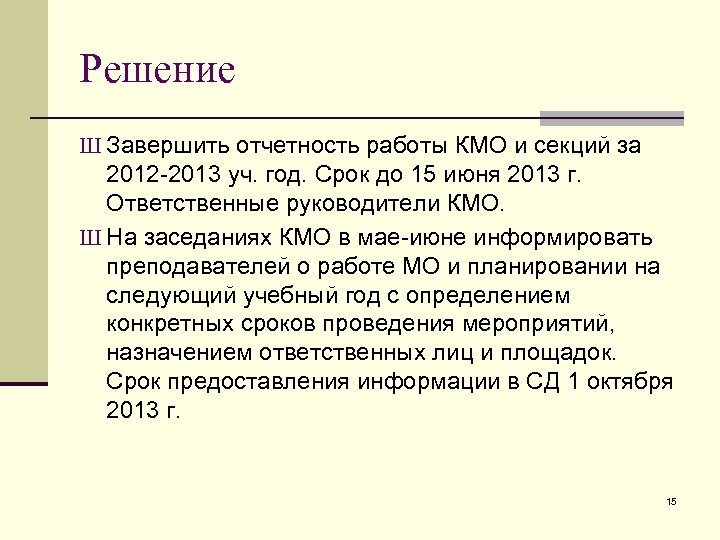 Решение

Ш Завершить отчетность работы КМО и секций за 2012-2013 уч. год. Срок до 15 июня 2013 г. Ответственные руководители КМО.

Ш На заседаниях КМО в мае-июне информировать преподавателей о работе МО и планировании на следующий учебный год с определением конкретных сроков проведения мероприятий, назначением ответственных лиц и площадок. Срок предоставления информации в СД 1 октября 2013 г.

15